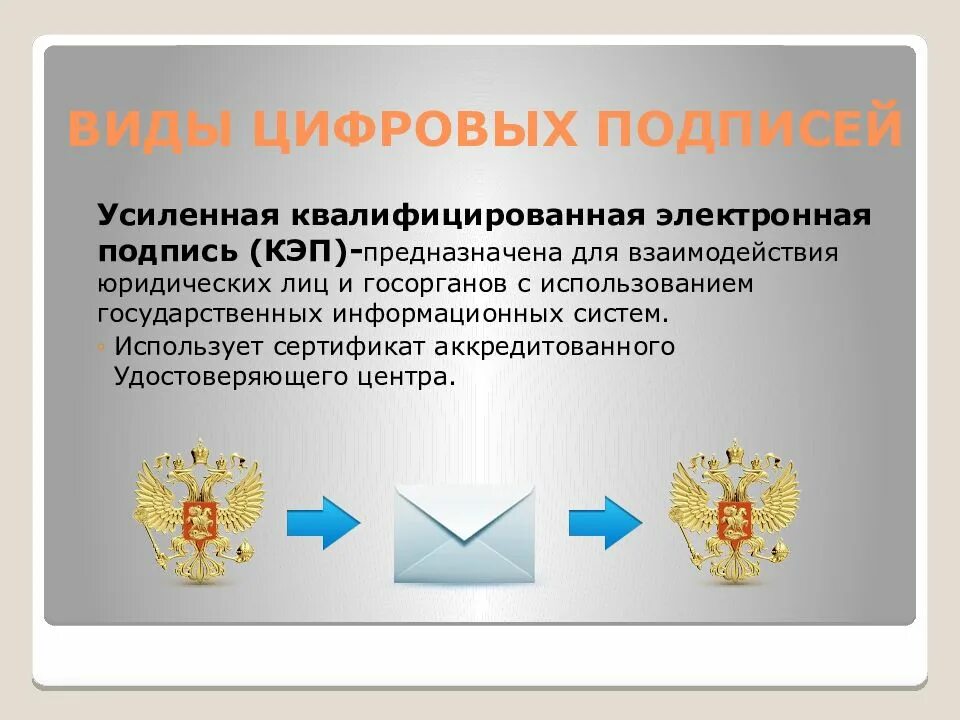 ВИДЫ ЦИФРОВЫХ ПОДПИСЕЙ

Усиленная квалифицированная электронная подпись (КЭП)-предназначена для взаимодействия юридических лиц и госорганов с использованием государственных информационных систем.

◦ Использует сертификат аккредитованного Удостоверяющего центра.